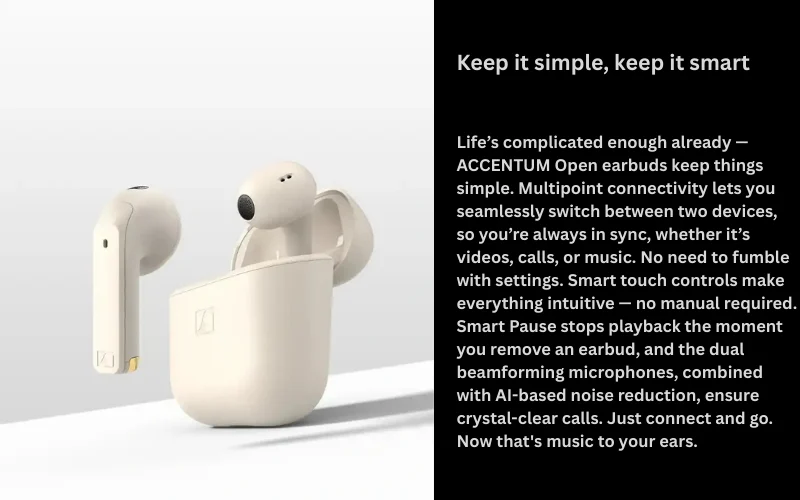 Keep it simple, keep it smart

Life’s complicated enough already — ACCENTUM Open earbuds keep things simple. Multipoint connectivity lets you seamlessly switch between two devices, so you’re always in sync, whether it’s videos, calls, or music. No need to fumble with settings. Smart touch controls make everything intuitive — no manual required. Smart Pause stops playback the moment you remove an earbud, and the dual beamforming microphones, combined with AI-based noise reduction, ensure crystal-clear calls. Just connect and go. Now that's music to your ears.